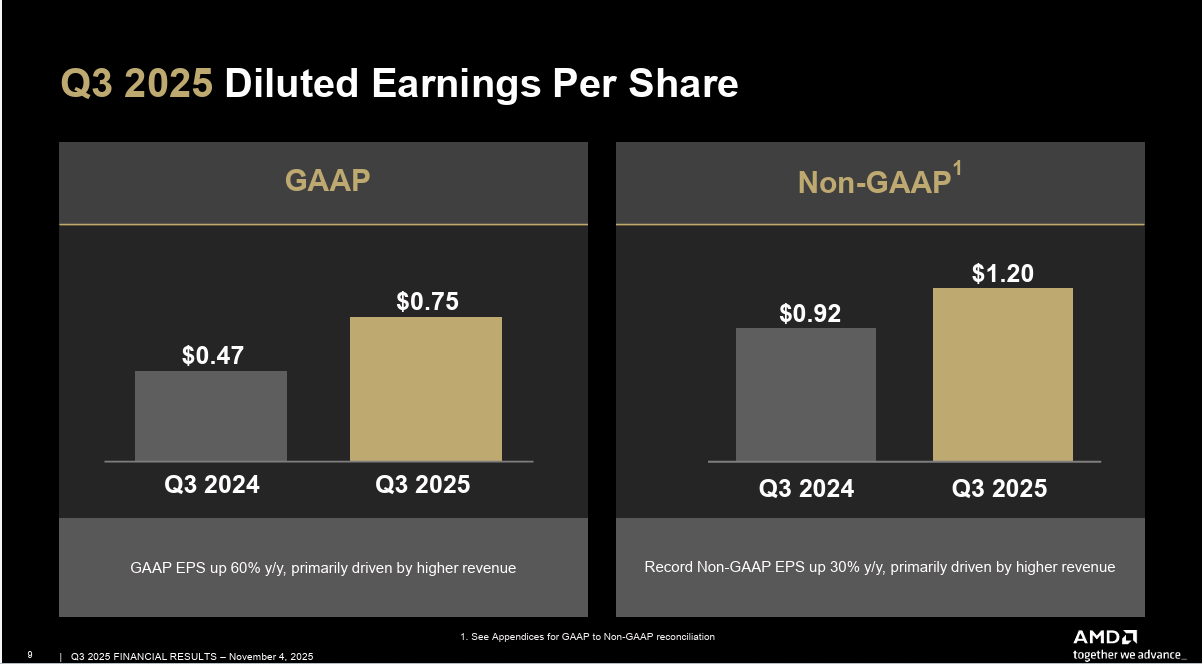 Q3 2025 Diluted Earnings Per Share

GAAP

$0.47

$0.75

Q3 2024

Q3 2025

GAAP EPS up 60% y/y, primarily driven by higher revenue

Non-GAAP$^1$

$0.92

$1.20

Q3 2024

Q3 2025

Record Non-GAAP EPS up 30% y/y, primarily driven by higher revenue

1. See Appendices for GAAP to Non-GAAP reconciliation

9 | Q3 2025 FINANCIAL RESULTS – November 4, 2025

AMD
together we advance_